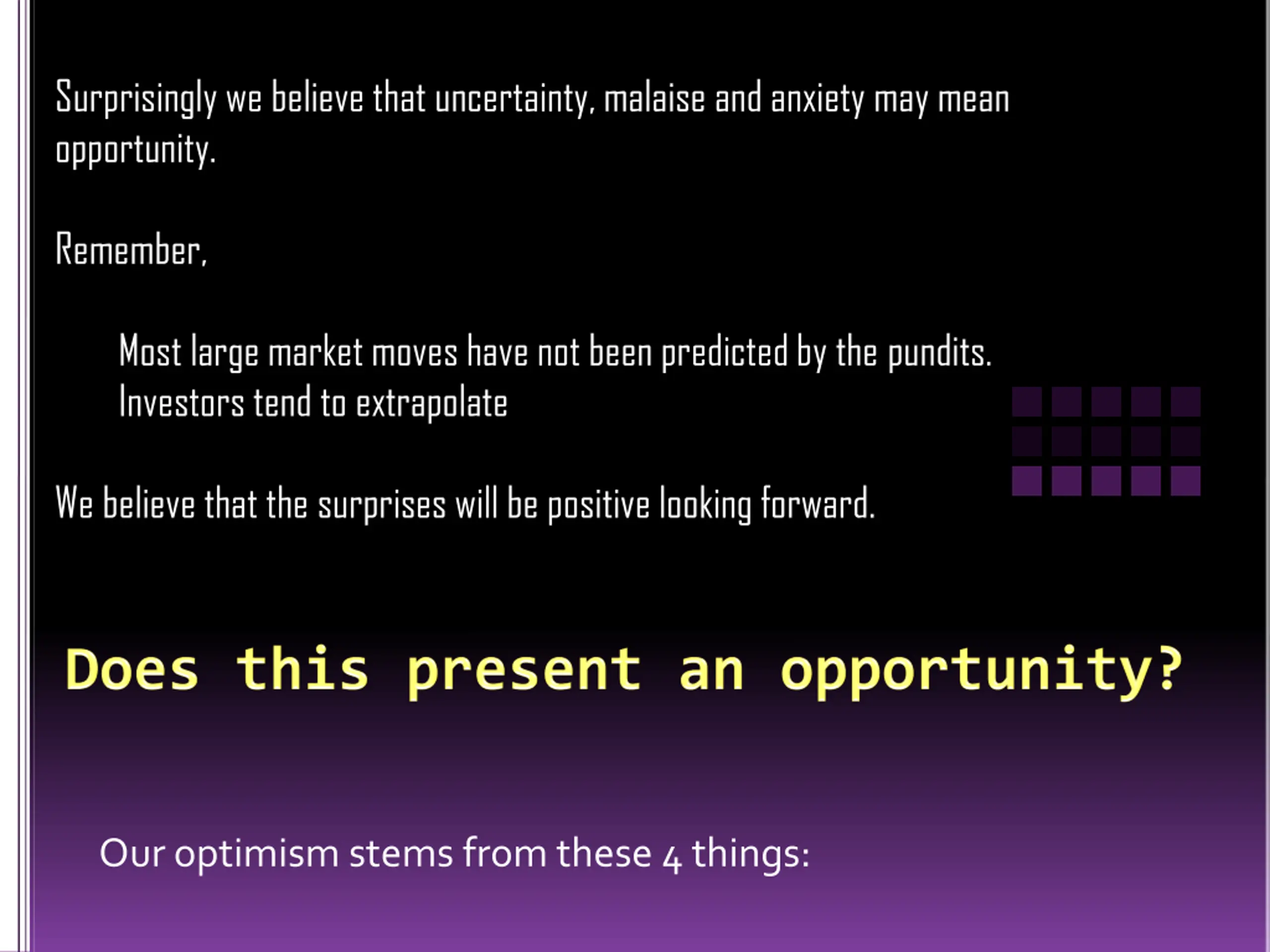 Surprisingly we believe that uncertainty, malaise and anxiety may mean opportunity.

Remember,

Most large market moves have not been predicted by the pundits.
Investors tend to extrapolate

We believe that the surprises will be positive looking forward.

Does this present an opportunity?

Our optimism stems from these 4 things: